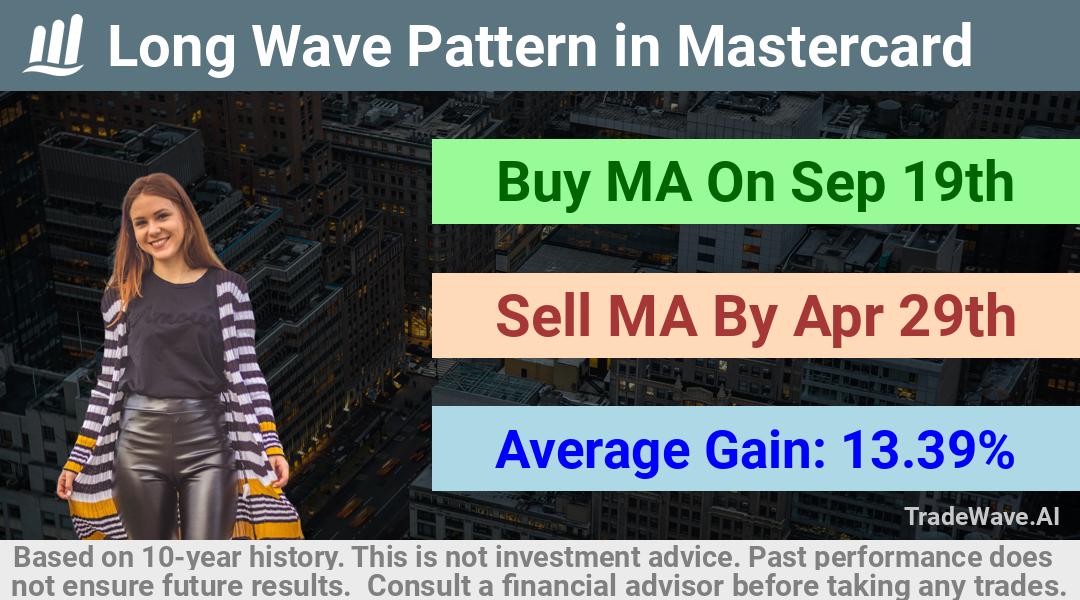 Long Wave Pattern in Mastercard

Buy MA On Sep 19th

Sell MA By Apr 29th

Average Gain: 13.39%

TradeWave.AI

Based on 10-year history. This is not investment advice. Past performance does not ensure future results. Consult a financial advisor before taking any trades.